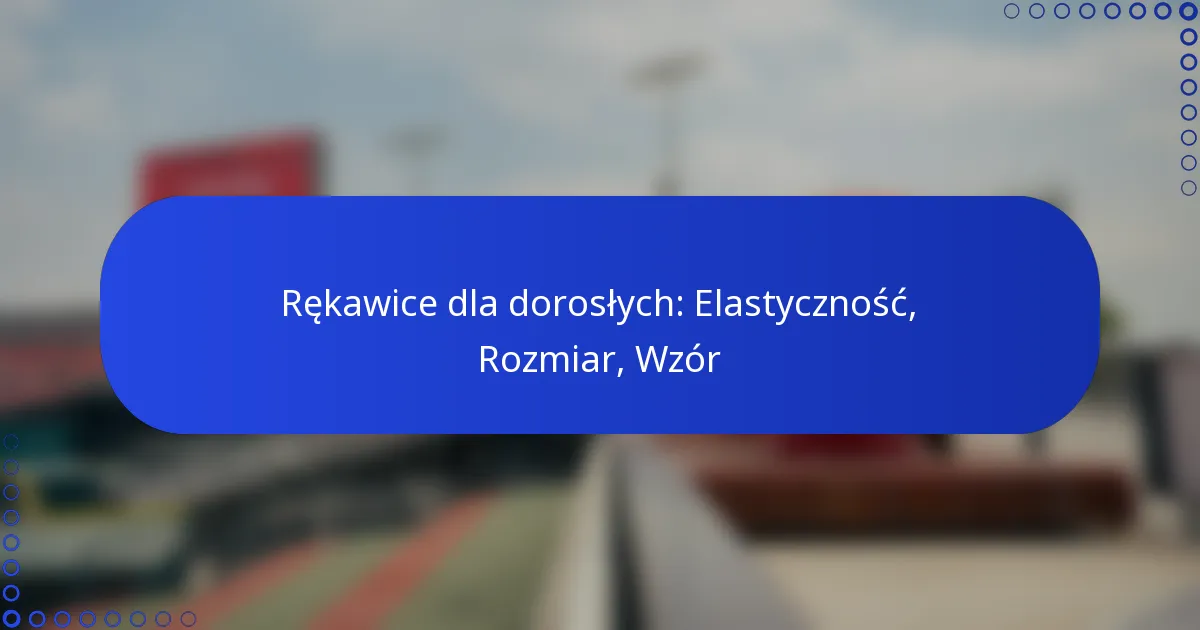 Rękawice dla dorosłych: Elastyczność, Rozmiar, Wzór